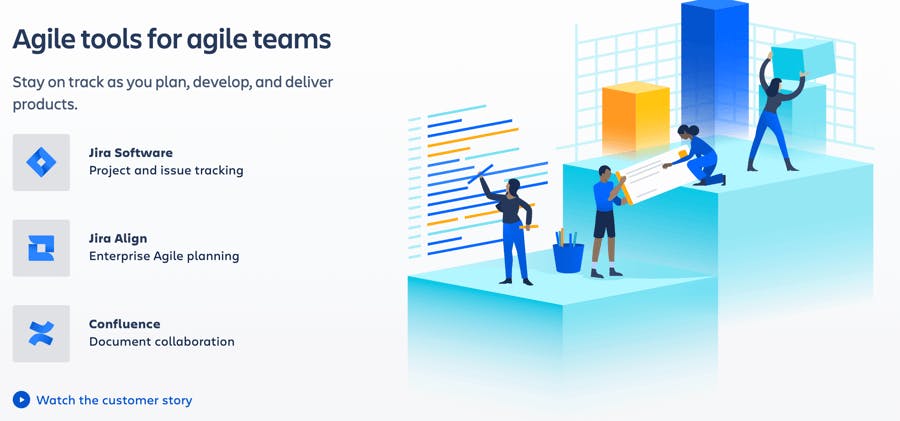 Agile tools for agile teams

Stay on track as you plan, develop, and deliver products.

Jira Software
Project and issue tracking

Jira Align
Enterprise Agile planning

Confluence
Document collaboration

Watch the customer story